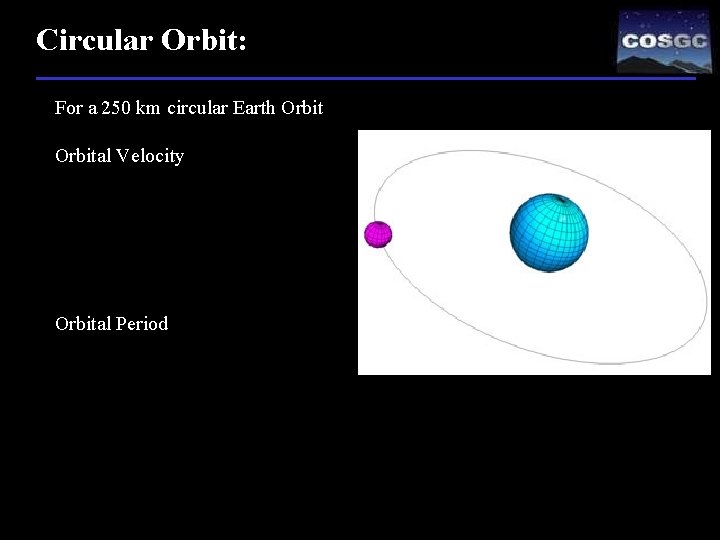 Circular Orbit:

COSGC

For a 250 km circular Earth Orbit

Orbital Velocity

Orbital Period